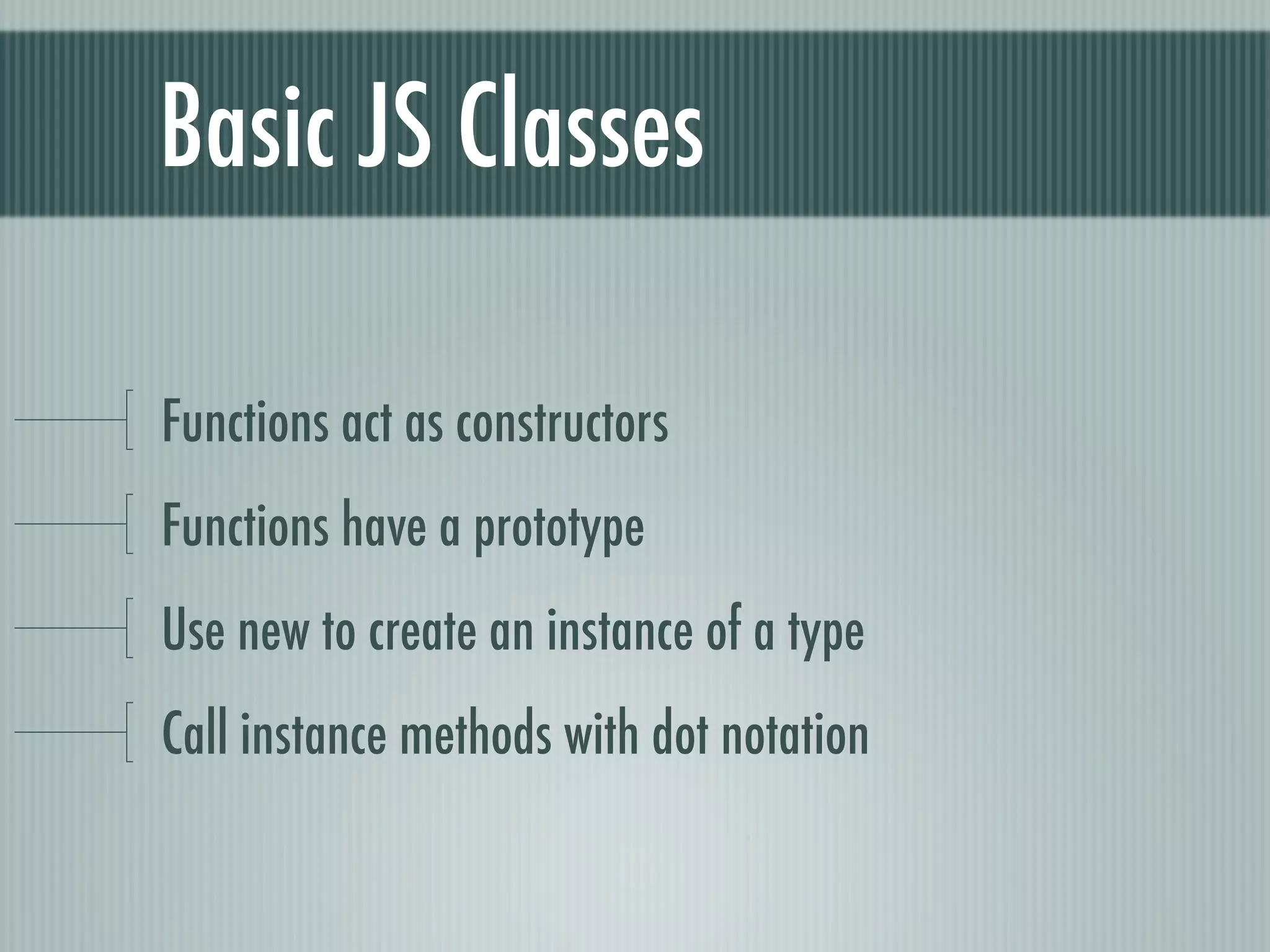 Basic JS Classes

Functions act as constructors

Functions have a prototype

Use new to create an instance of a type

Call instance methods with dot notation